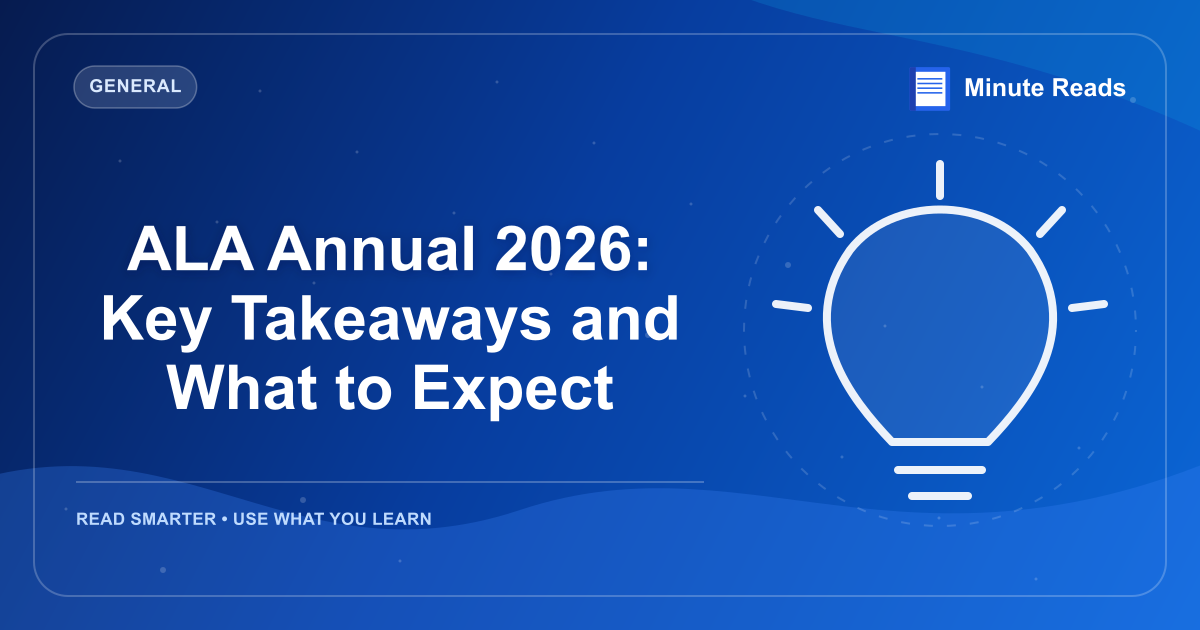 GENERAL

Minute Reads

ALA Annual 2026: Key Takeaways and What to Expect

READ SMARTER • USE WHAT YOU LEARN